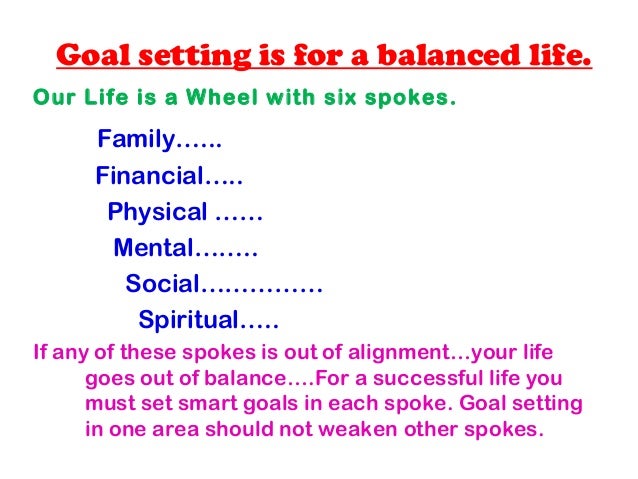 Goal setting is for a balanced life.

Our Life is a Wheel with six spokes.

Family……

Financial…..

Physical ……

Mental……..

Social……………

Spiritual…..

If any of these spokes is out of alignment…your life goes out of balance….For a successful life you must set smart goals in each spoke. Goal setting in one area should not weaken other spokes.